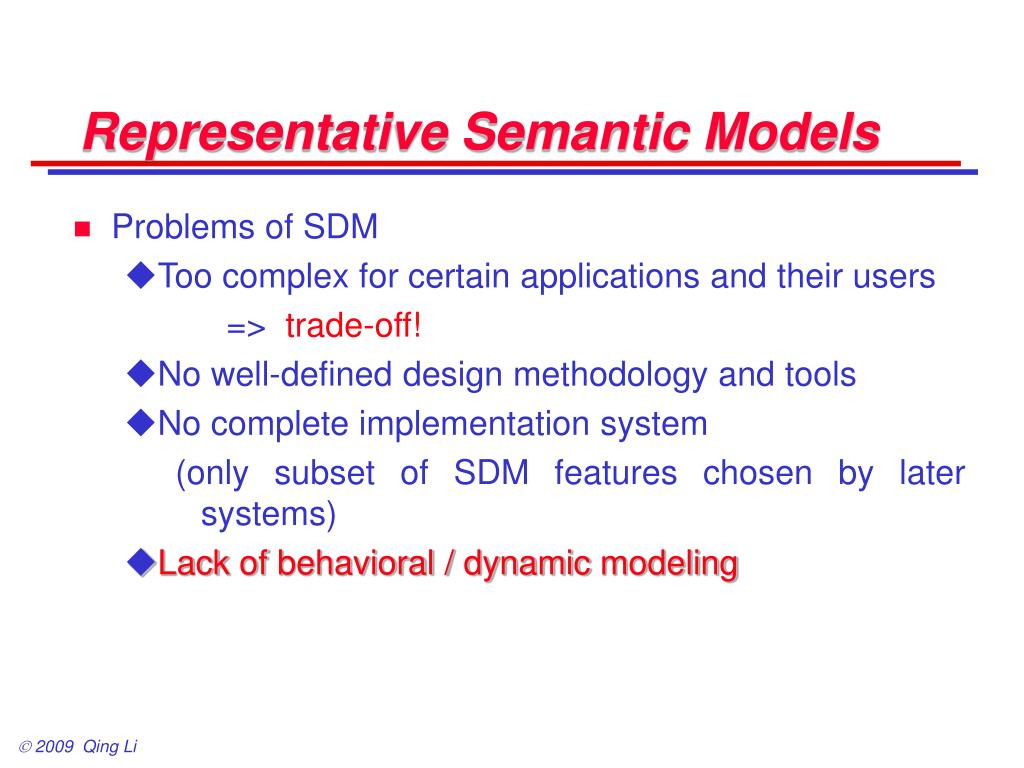 Representative Semantic Models

Problems of SDM

Too complex for certain applications and their users

=> trade-off!

No well-defined design methodology and tools

No complete implementation system

(only subset of SDM features chosen by later systems)

Lack of behavioral / dynamic modeling

© 2009 Qing Li